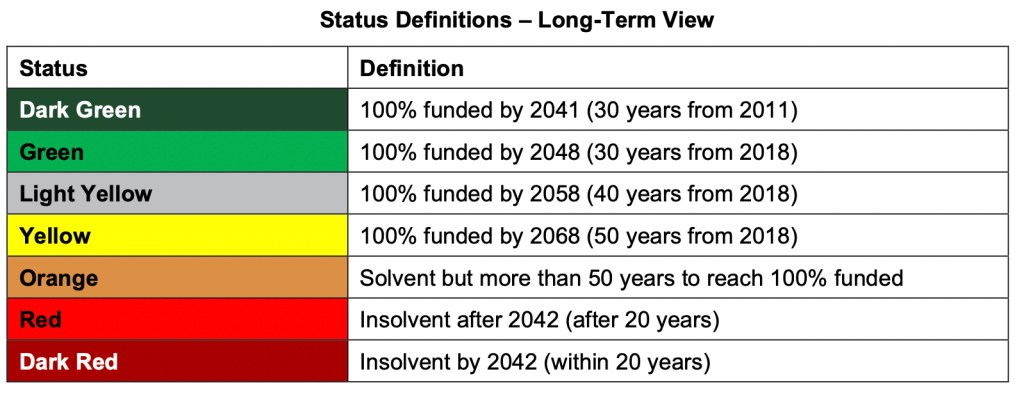 Status Definitions – Long-Term View

| Status | Definition |
|---|---|
| Dark Green | 100% funded by 2041 (30 years from 2011) |
| Green | 100% funded by 2048 (30 years from 2018) |
| Light Yellow | 100% funded by 2058 (40 years from 2018) |
| Yellow | 100% funded by 2068 (50 years from 2018) |
| Orange | Solvent but more than 50 years to reach 100% funded |
| Red | Insolvent after 2042 (after 20 years) |
| Dark Red | Insolvent by 2042 (within 20 years) |